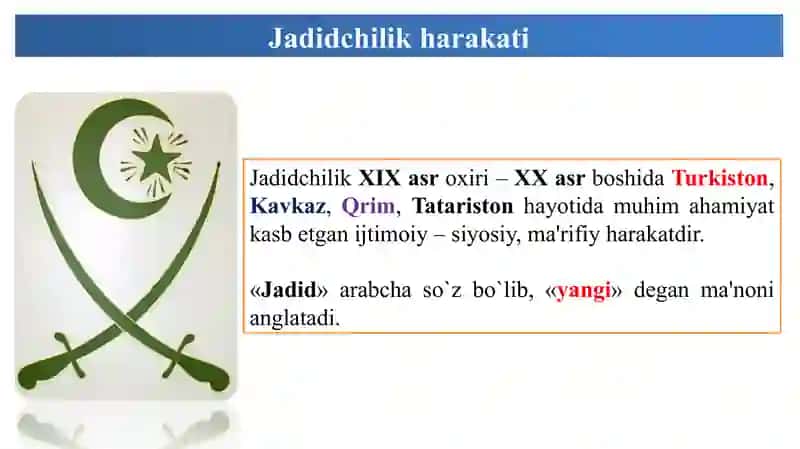 Jadidchilik harakati

Jadidchilik XIX asr oxiri – XX asr boshida Turkiston, Kavkaz, Qrim, Tatariston hayotida muhim ahamiyat kasb etgan ijtimoiy – siyosiy, ma'rifiy harakatdir.

«Jadid» arabcha so`z bo`lib, «yangi» degan ma'noni anglatadi.